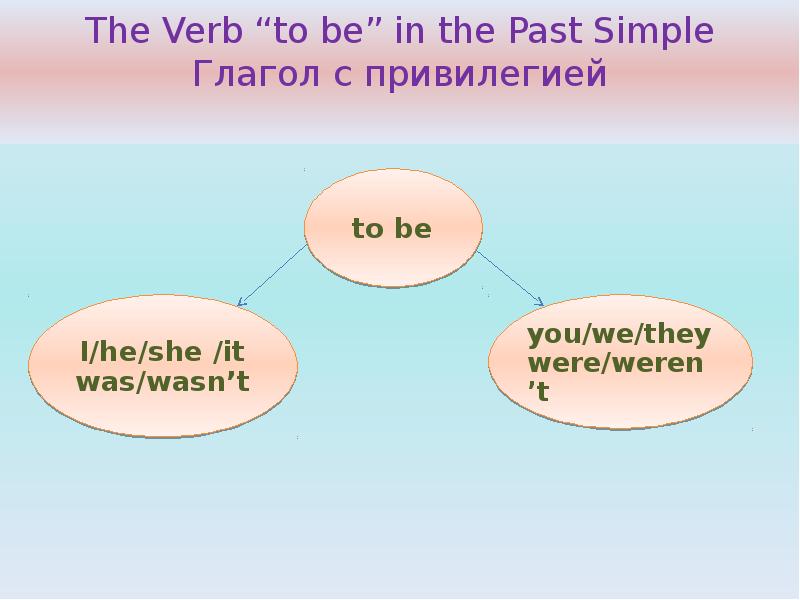 The Verb “to be” in the Past Simple
Глагол с привилегией

to be

I/he/she /it
was/wasn’t

you/we/they
were/weren’t